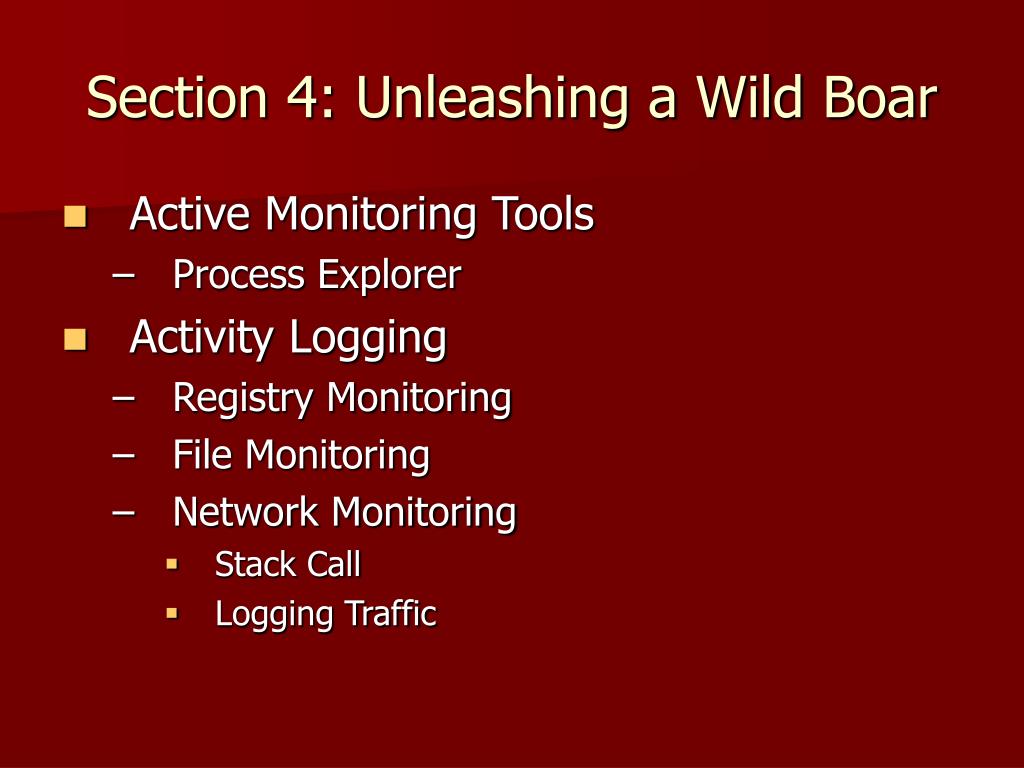 Section 4: Unleashing a Wild Boar

- Active Monitoring Tools
  – Process Explorer
- Activity Logging
  – Registry Monitoring
  – File Monitoring
  – Network Monitoring
    - Stack Call
    - Logging Traffic